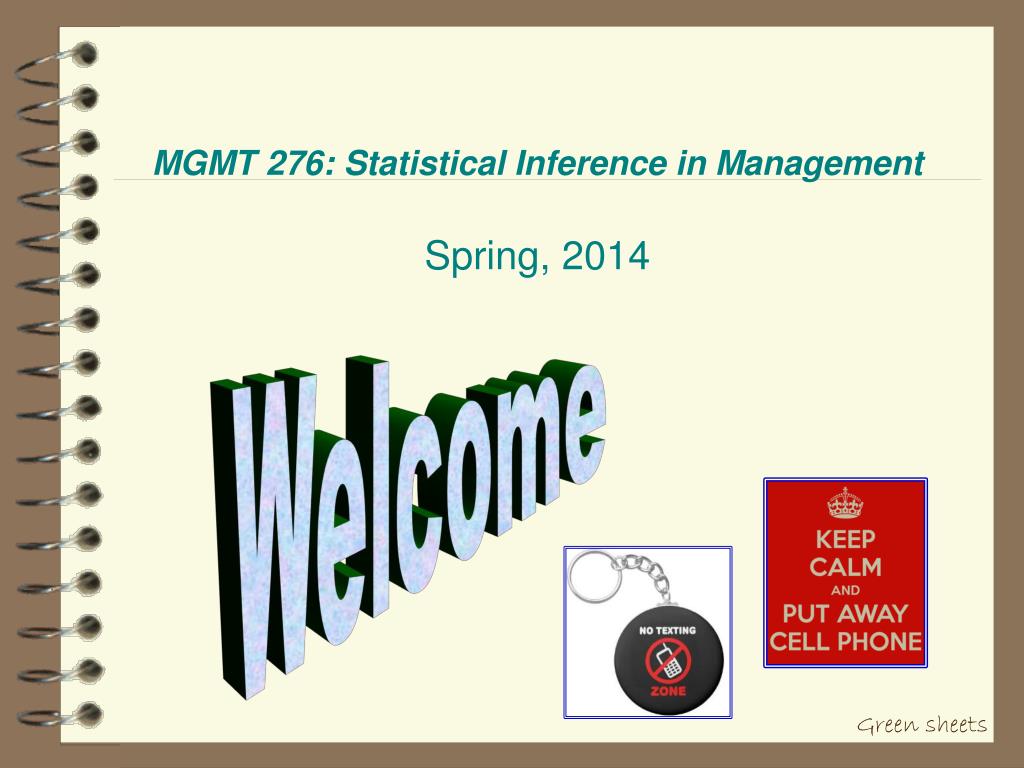 MGMT 276: Statistical Inference in Management

Spring, 2014

Welcome

NO TEXTING ZONE

KEEP CALM AND PUT AWAY CELL PHONE

Green sheets